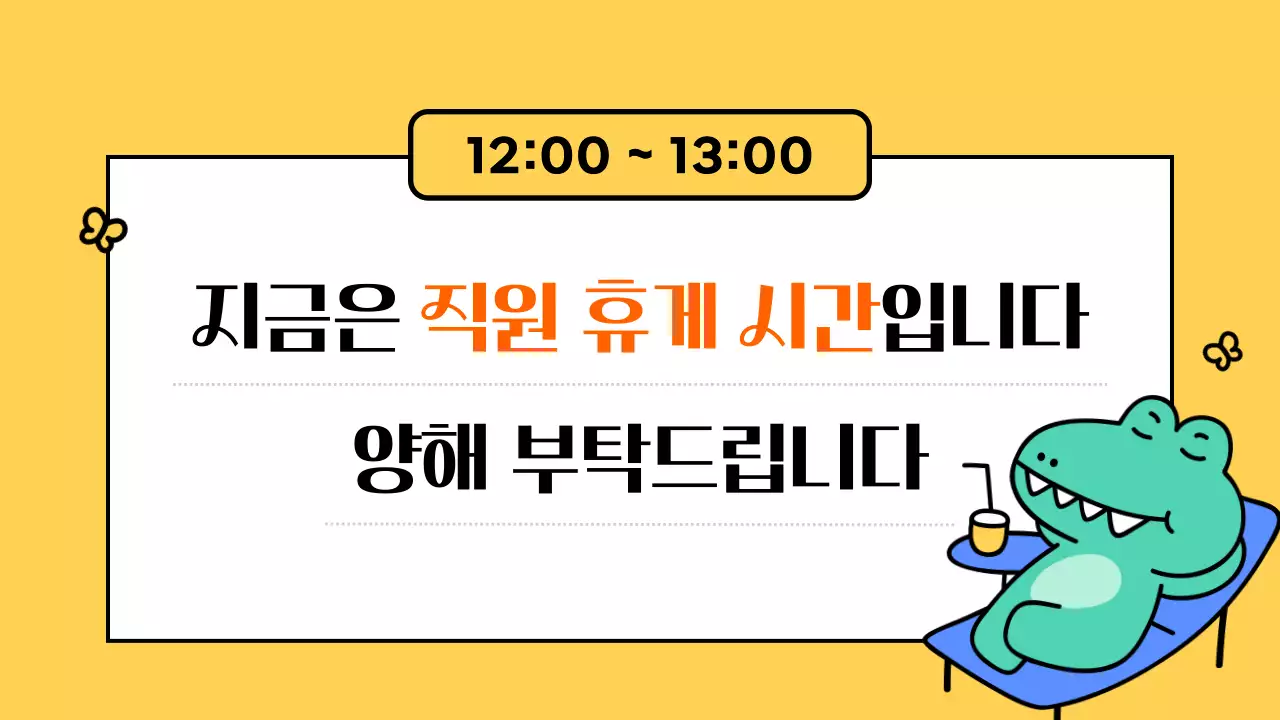 12:00 ~ 13:00

지금은 직원 휴게 시간입니다

양해 부탁드립니다